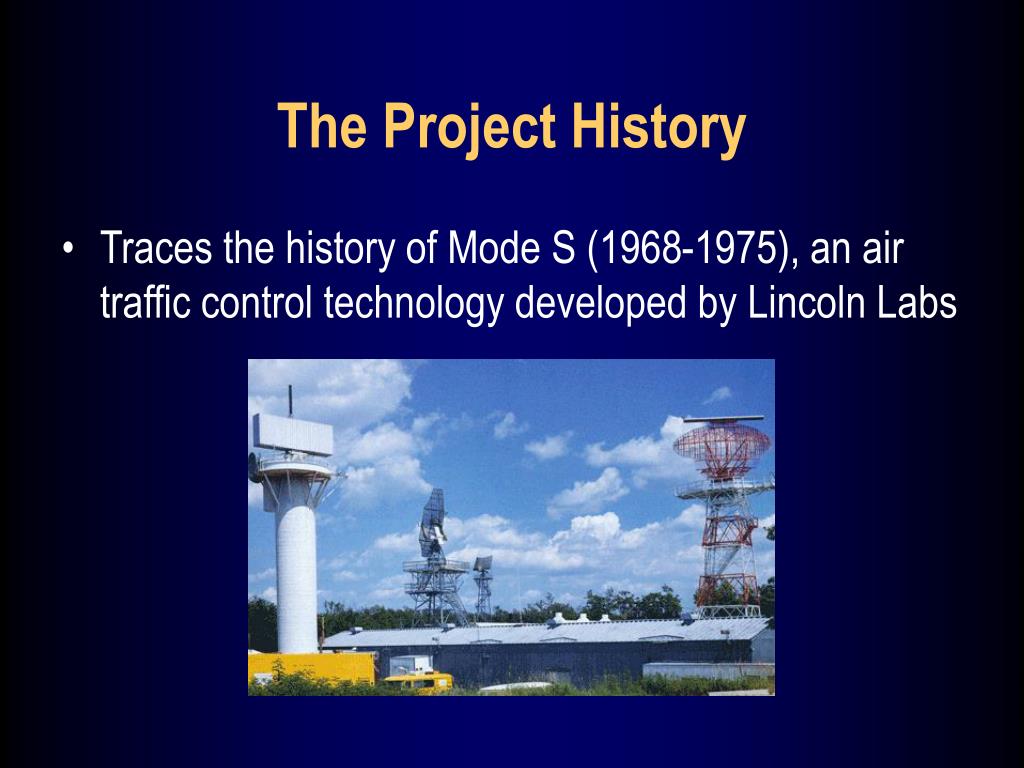 The Project History

• Traces the history of Mode S (1968-1975), an air traffic control technology developed by Lincoln Labs